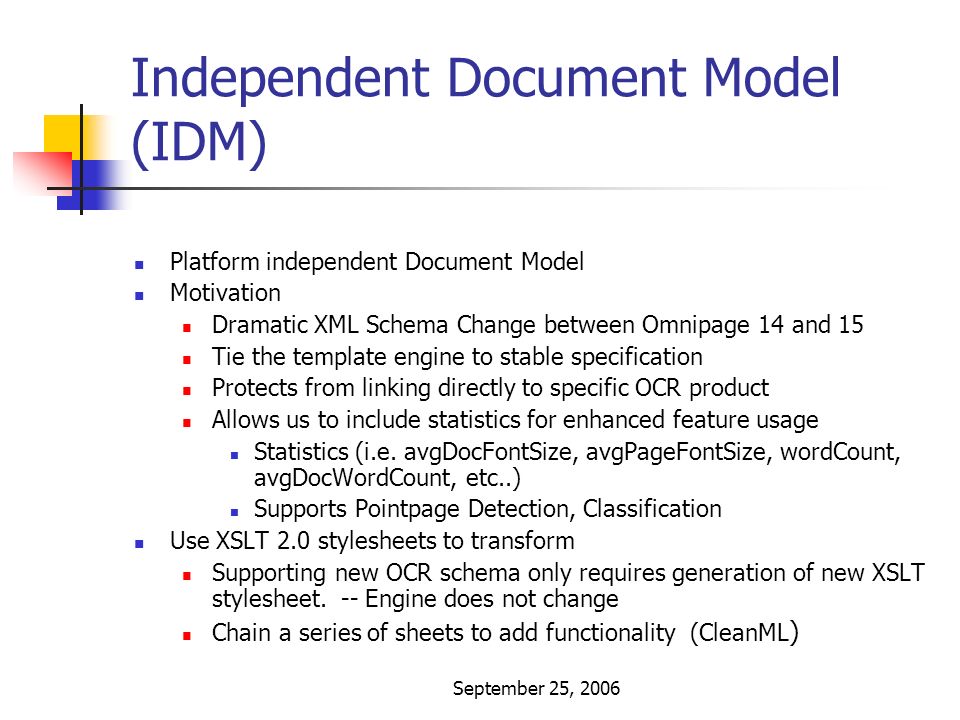 Independent Document Model (IDM)

- Platform independent Document Model
- Motivation
  - Dramatic XML Schema Change between Omnipage 14 and 15
  - Tie the template engine to stable specification
  - Protects from linking directly to specific OCR product
  - Allows us to include statistics for enhanced feature usage
    - Statistics (i.e. avgDocFontSize, avgPageFontSize, wordCount, avgDocWordCount, etc..)
    - Supports Pointpage Detection, Classification
- Use XSLT 2.0 stylesheets to transform
  - Supporting new OCR schema only requires generation of new XSLT stylesheet. -- Engine does not change
  - Chain a series of sheets to add functionality (CleanML)

September 25, 2006